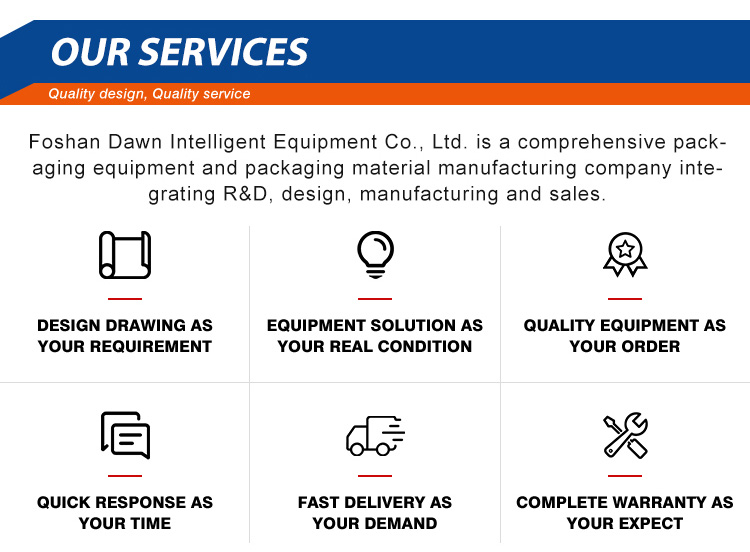 OUR SERVICES

Quality design, Quality service

Foshan Dawn Intelligent Equipment Co., Ltd. is a comprehensive packaging equipment and packaging material manufacturing company integrating R&D, design, manufacturing and sales.

DESIGN DRAWING AS YOUR REQUIREMENT

EQUIPMENT SOLUTION AS YOUR REAL CONDITION

QUALITY EQUIPMENT AS YOUR ORDER

QUICK RESPONSE AS YOUR TIME

FAST DELIVERY AS YOUR DEMAND

COMPLETE WARRANTY AS YOUR EXPECT